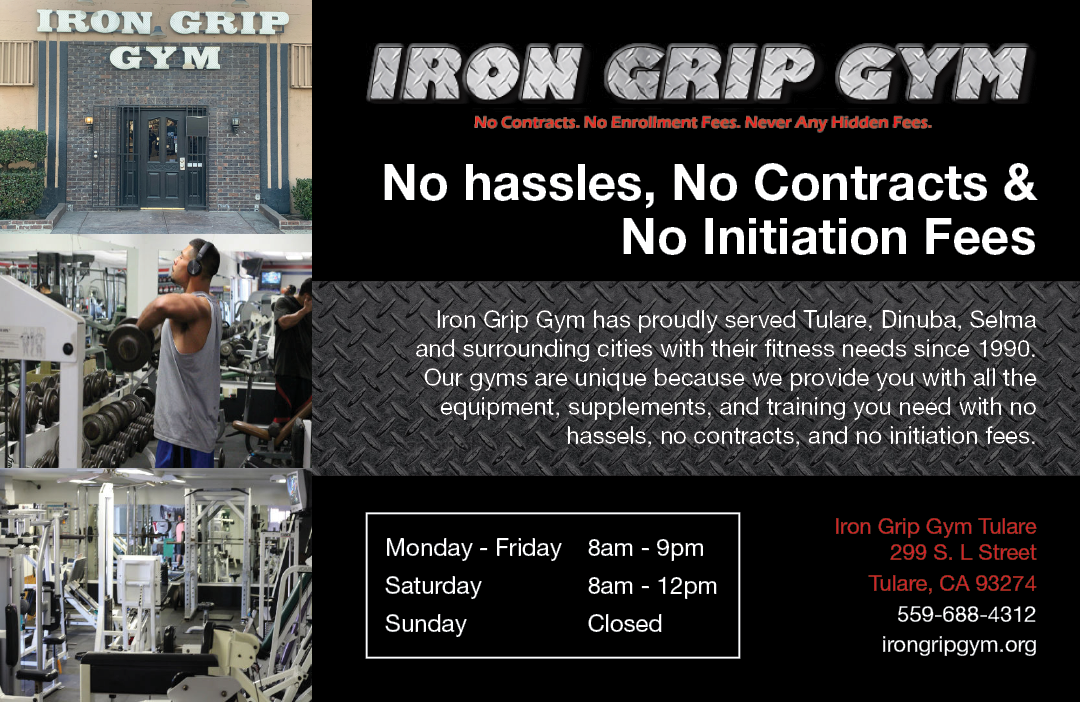 IRON GRIP
GYM

IRON GRIP GYM

No Contracts. No Enrollment Fees. Never Any Hidden Fees.

No hassles, No Contracts & No Initiation Fees

Iron Grip Gym has proudly served Tulare, Dinuba, Selma and surrounding cities with their fitness needs since 1990. Our gyms are unique because we provide you with all the equipment, supplements, and training you need with no hassels, no contracts, and no initiation fees.

Monday - Friday 8am - 9pm
Saturday 8am - 12pm
Sunday Closed

Iron Grip Gym Tulare
299 S. L Street
Tulare, CA 93274
559-688-4312
irongripgym.org